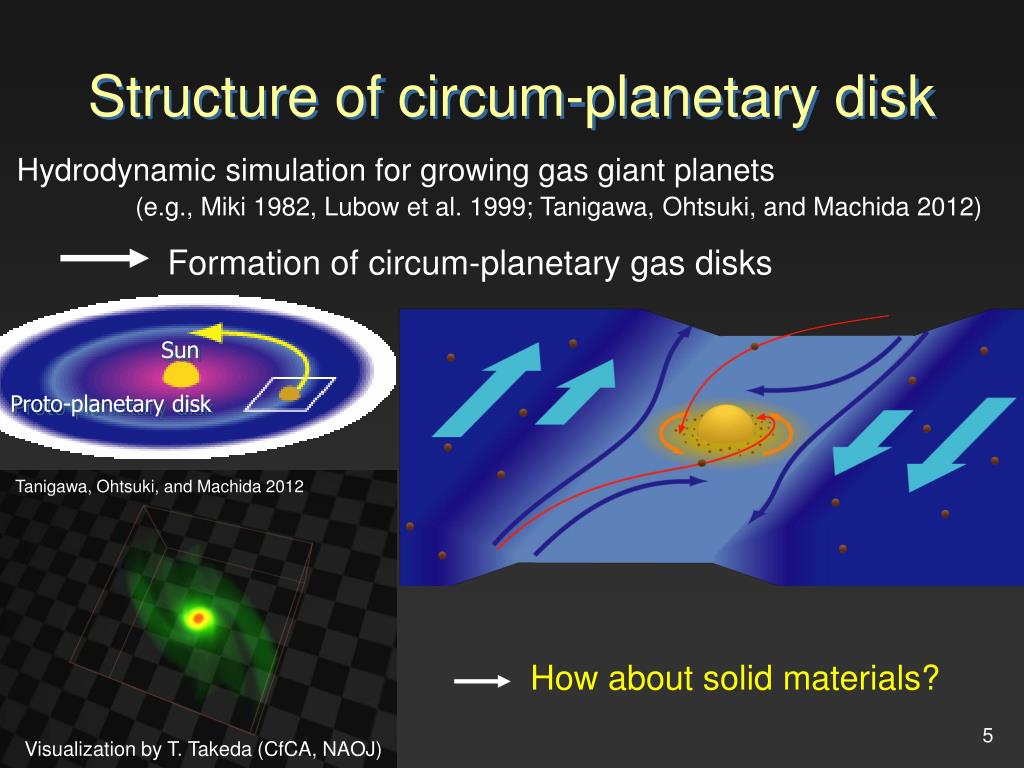 Structure of circum-planetary disk

Hydrodynamic simulation for growing gas giant planets
(e.g., Miki 1982, Lubow et al. 1999; Tanigawa, Ohtsuki, and Machida 2012)

Formation of circum-planetary gas disks

Sun

Proto-planetary disk

Tanigawa, Ohtsuki, and Machida 2012

How about solid materials?

Visualization by T. Takeda (CfCA, NAOJ)

5